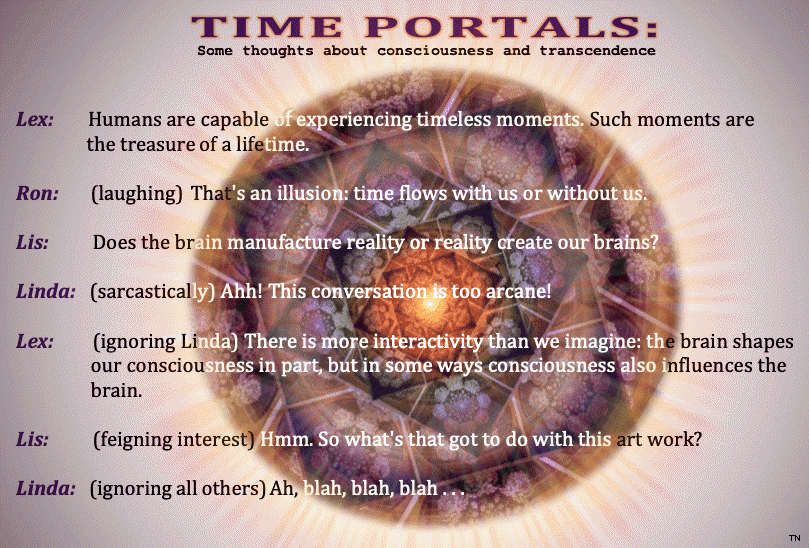 TIME PORTALS:
Some thoughts about consciousness and transcendence

Lex: Humans are capable of experiencing timeless moments. Such moments are the treasure of a lifetime.

Ron: (laughing) That's an illusion: time flows with us or without us.

Lis: Does the brain manufacture reality or reality create our brains?

Linda: (sarcastically) Ahh! This conversation is too arcane!

Lex: (ignoring Linda) There is more interactivity than we imagine: the brain shapes our consciousness in part, but in some ways consciousness also influences the brain.

Lis: (feigning interest) Hmm. So what's that got to do with this art work?

Linda: (ignoring all others) Ah, blah, blah, blah . . .

TN